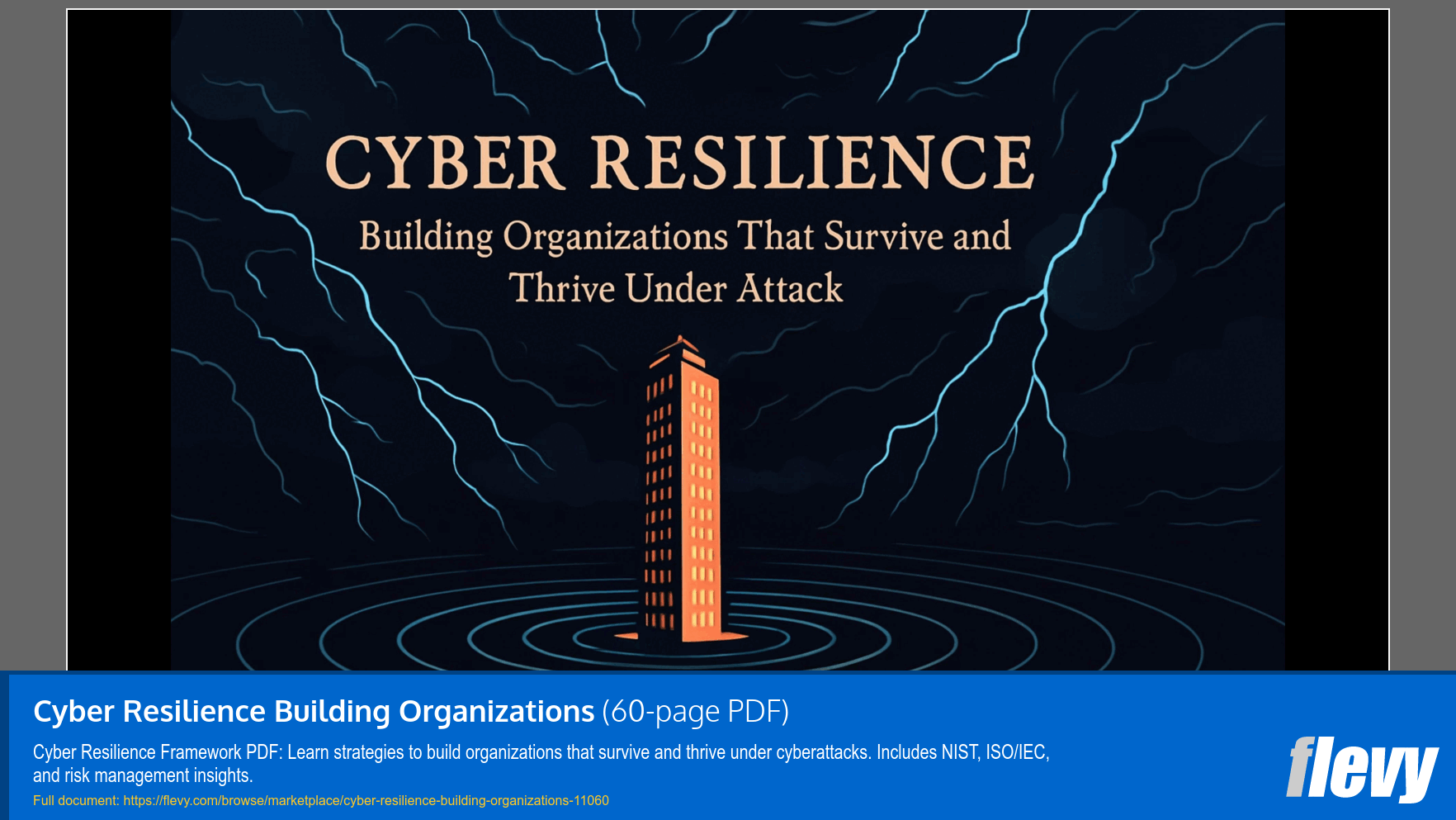 CYBER RESILIENCE

Building Organizations That Survive and Thrive Under Attack

Cyber Resilience Building Organizations (60-page PDF)

Cyber Resilience Framework PDF: Learn strategies to build organizations that survive and thrive under cyberattacks. Includes NIST, ISO/IEC, and risk management insights.

Full document: https://flevy.com/browse/marketplace/cyber-resilience-building-organizations-11060

flevy